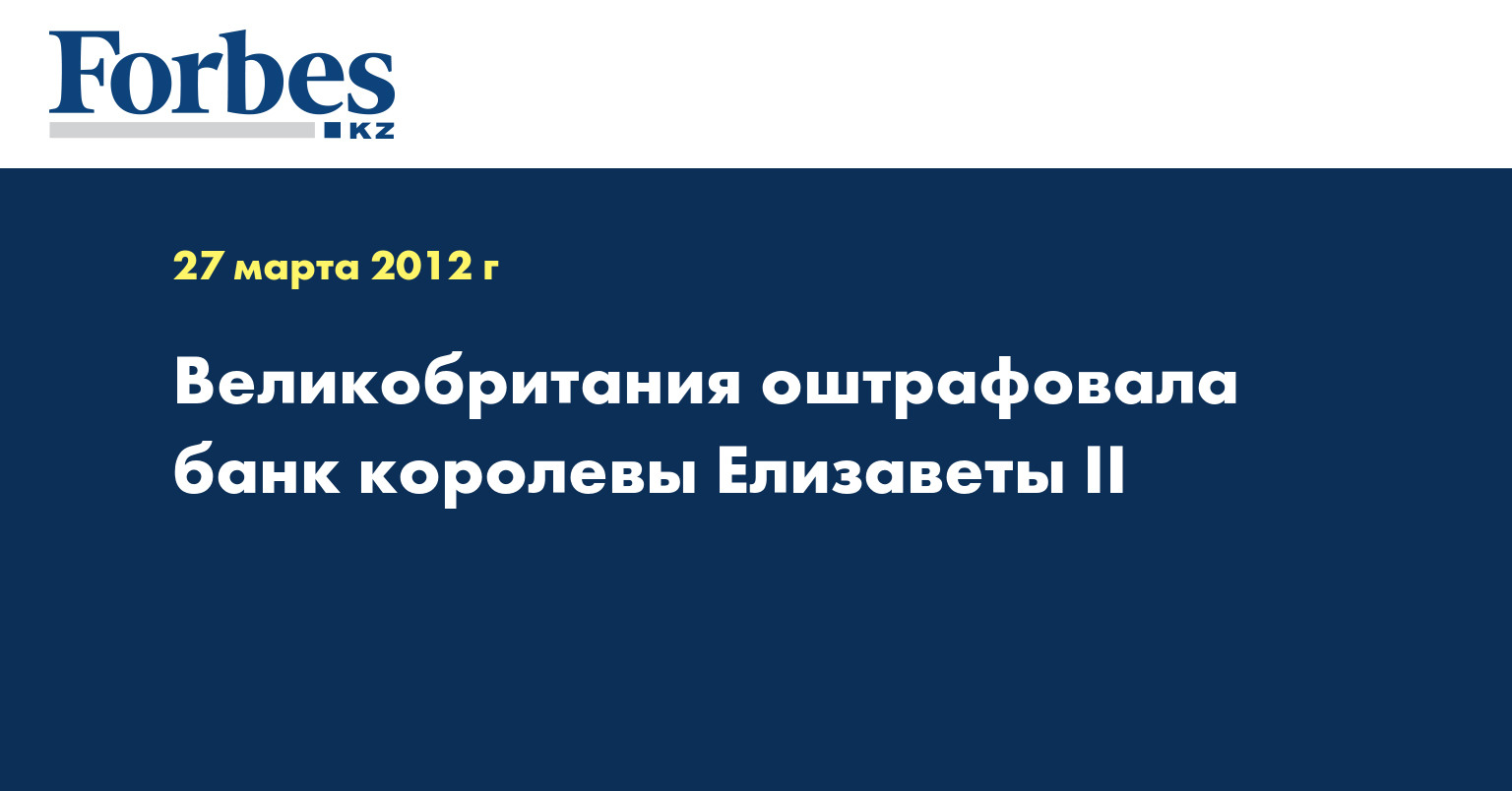 Forbes
KZ

27 марта 2012 г

Великобритания оштрафовала банк королевы Елизаветы II